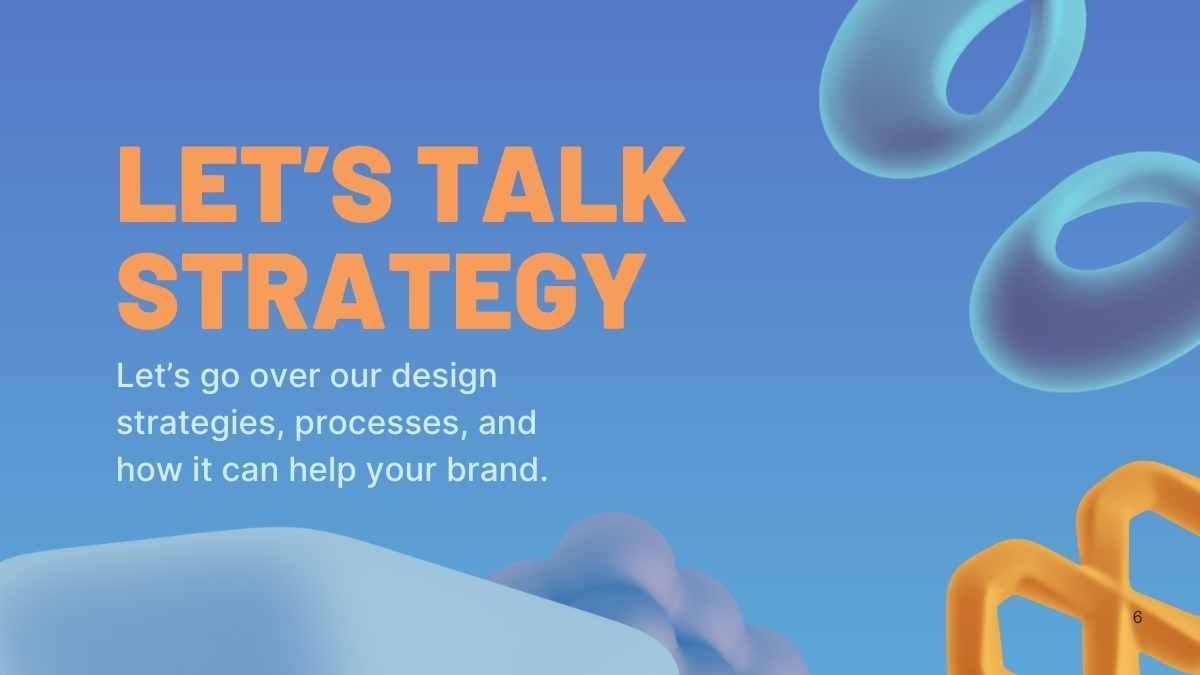 LET'S TALK STRATEGY

Let's go over our design strategies, processes, and how it can help your brand.

6